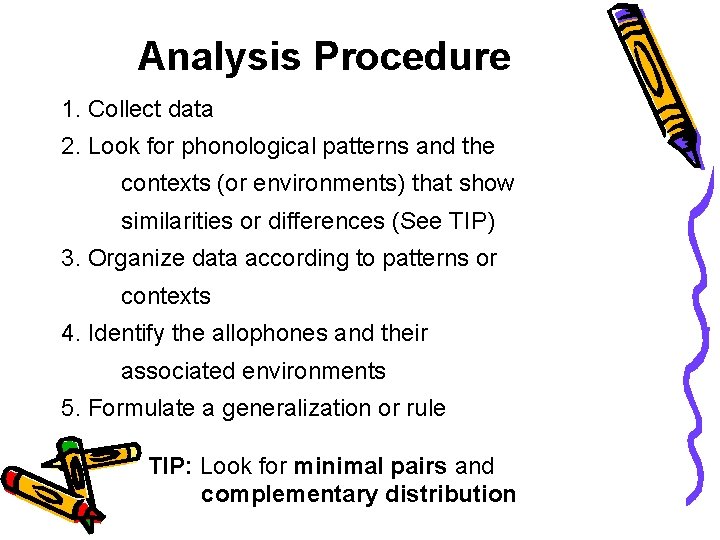 Analysis Procedure

1. Collect data
2. Look for phonological patterns and the contexts (or environments) that show similarities or differences (See TIP)
3. Organize data according to patterns or contexts
4. Identify the allophones and their associated environments
5. Formulate a generalization or rule

TIP: Look for minimal pairs and complementary distribution